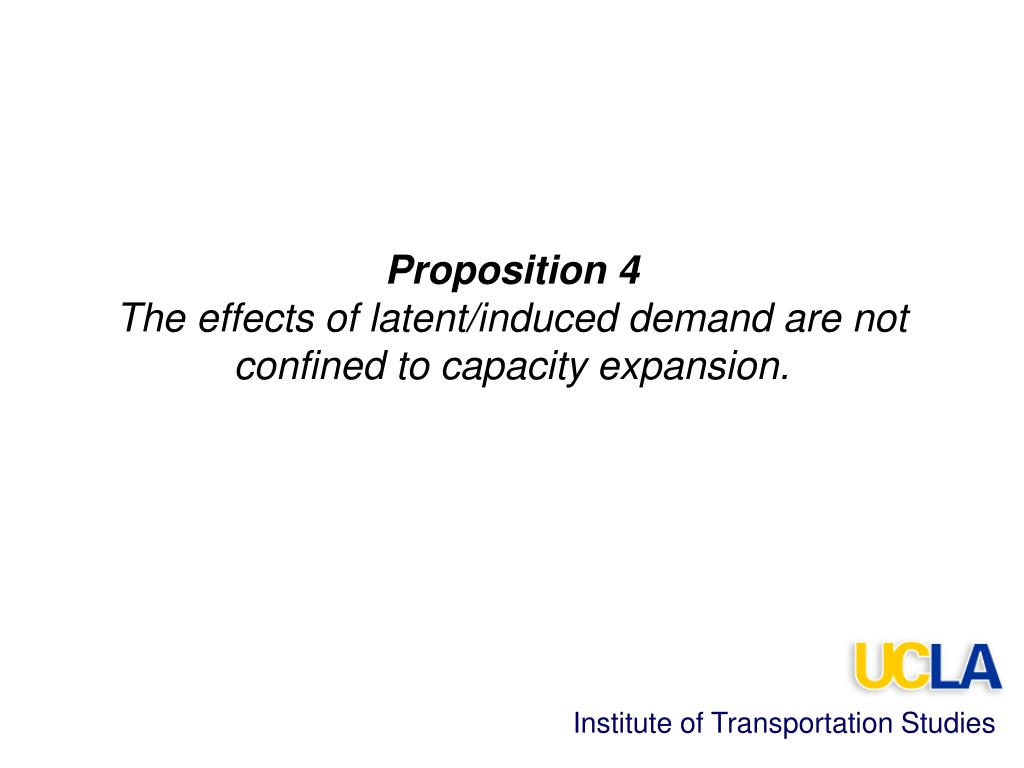 Proposition 4
The effects of latent/induced demand are not confined to capacity expansion.

UCLA

Institute of Transportation Studies